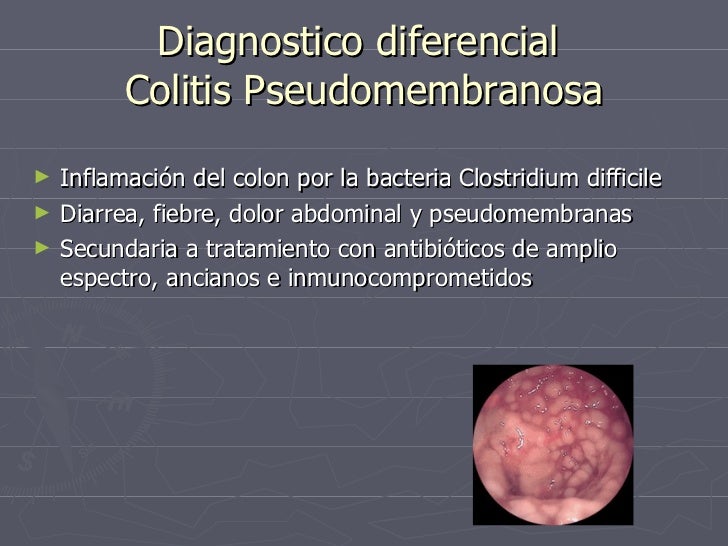 Diagnostico diferencial
Colitis Pseudomembranosa

► Inflamación del colon por la bacteria Clostridium difficile
► Diarrea, fiebre, dolor abdominal y pseudomembranas
► Secundaria a tratamiento con antibióticos de amplio espectro, ancianos e inmunocomprometidos